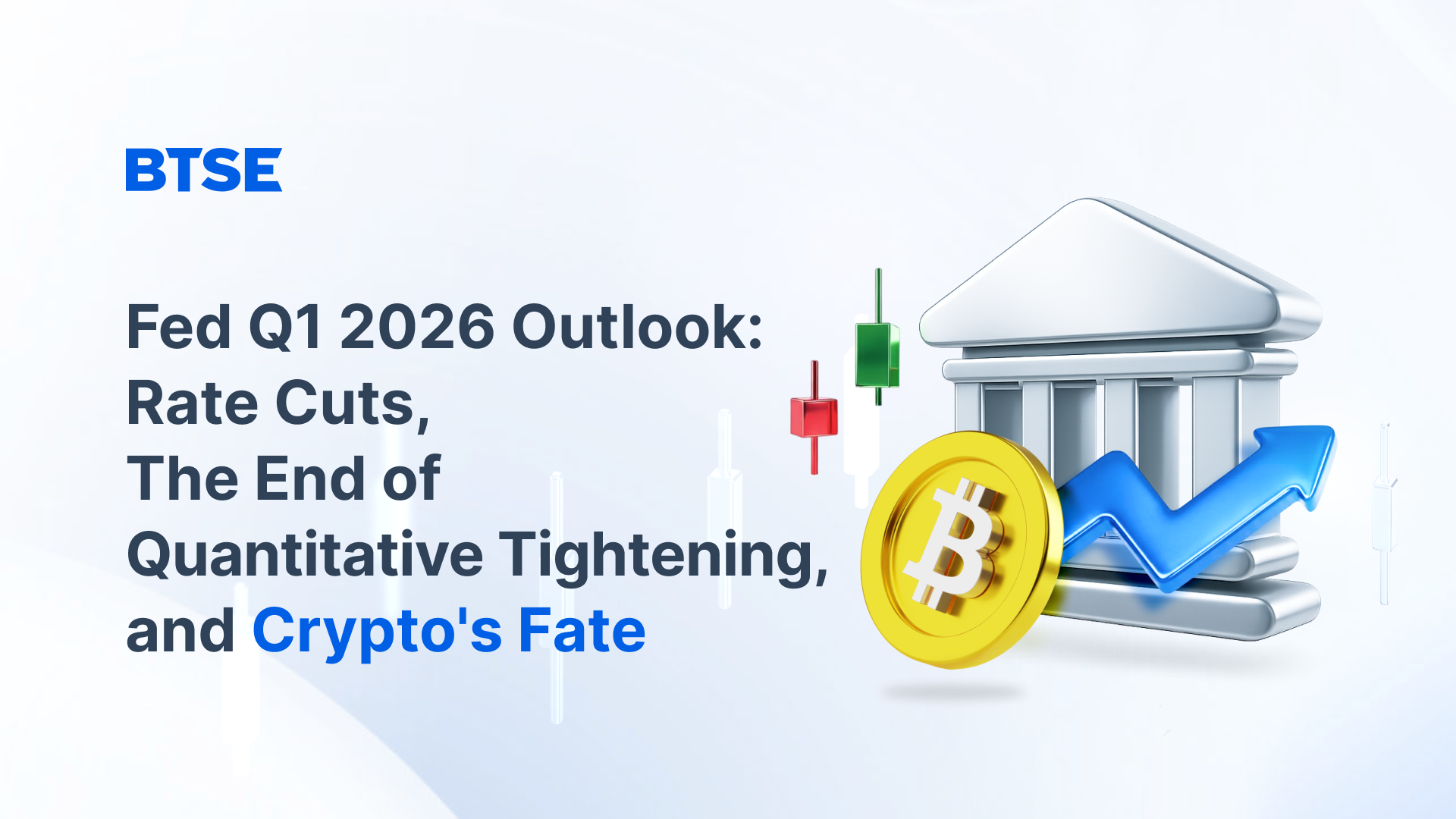 BTSE

Fed Q1 2026 Outlook: Rate Cuts, The End of Quantitative Tightening, and Crypto's Fate